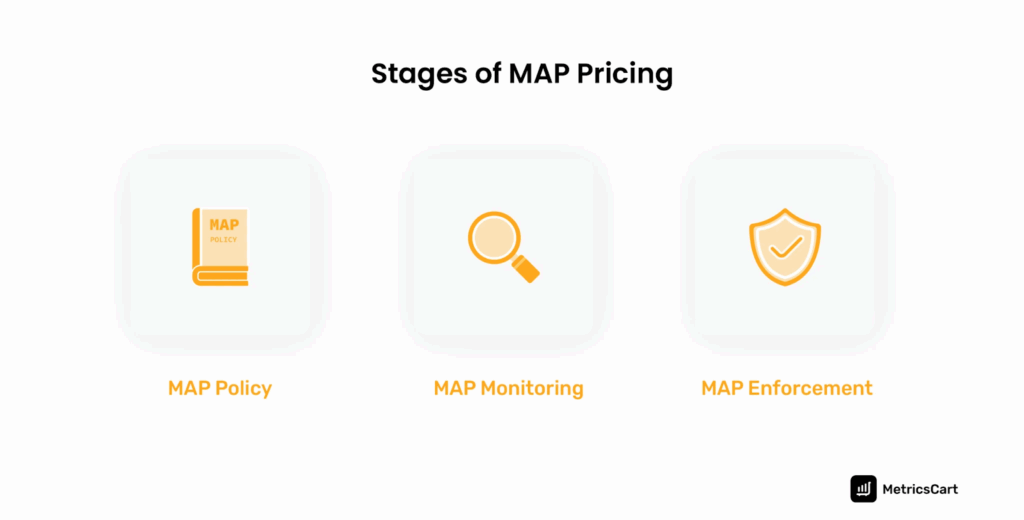 Stages of MAP Pricing

MAP
POLICY

MAP Policy

MAP Monitoring

MAP Enforcement

MetricsCart